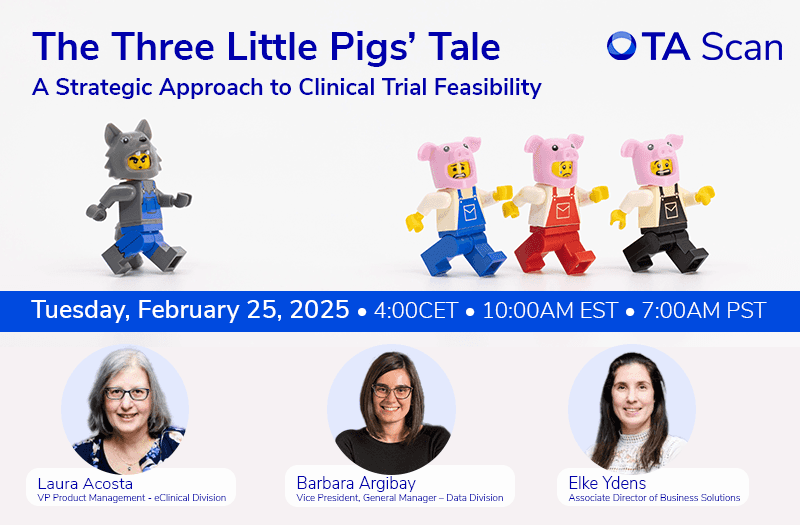 The Three Little Pigs' Tale
A Strategic Approach to Clinical Trial Feasibility

TA Scan

Tuesday, February 25, 2025 • 4:00CET • 10:00AM EST • 7:00AM PST

Laura Acosta
VP Product Management - eClinical Division

Barbara Argibay
Vice President, General Manager – Data Division

Elke Ydens
Associate Director of Business Solutions